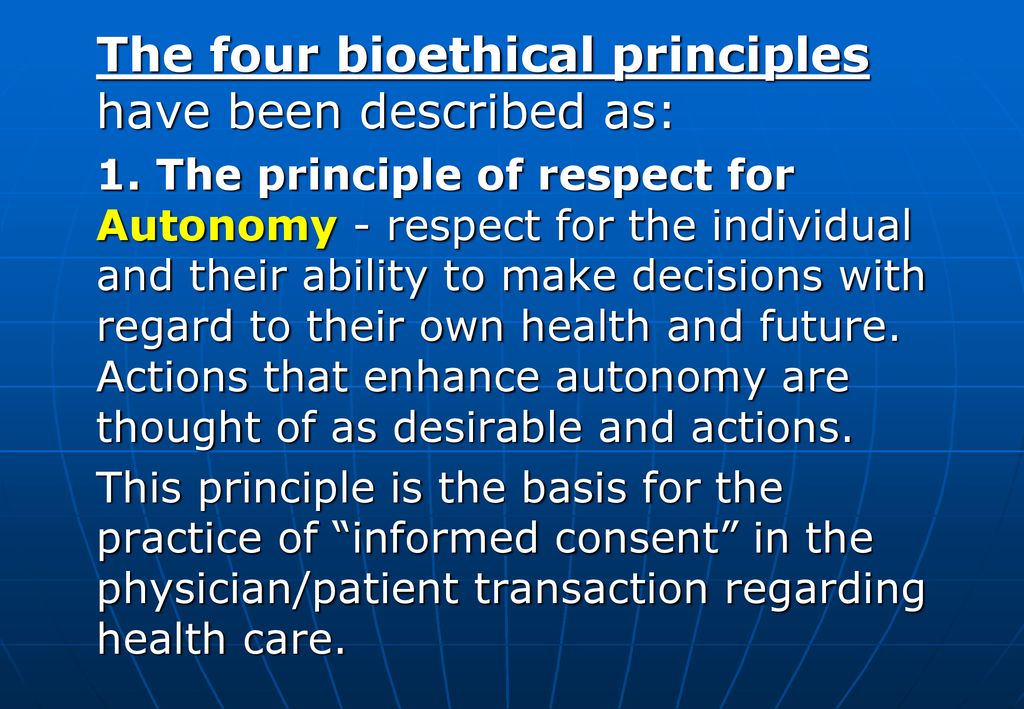 The four bioethical principles have been described as:

1. The principle of respect for Autonomy - respect for the individual and their ability to make decisions with regard to their own health and future. Actions that enhance autonomy are thought of as desirable and actions.

This principle is the basis for the practice of “informed consent” in the physician/patient transaction regarding health care.